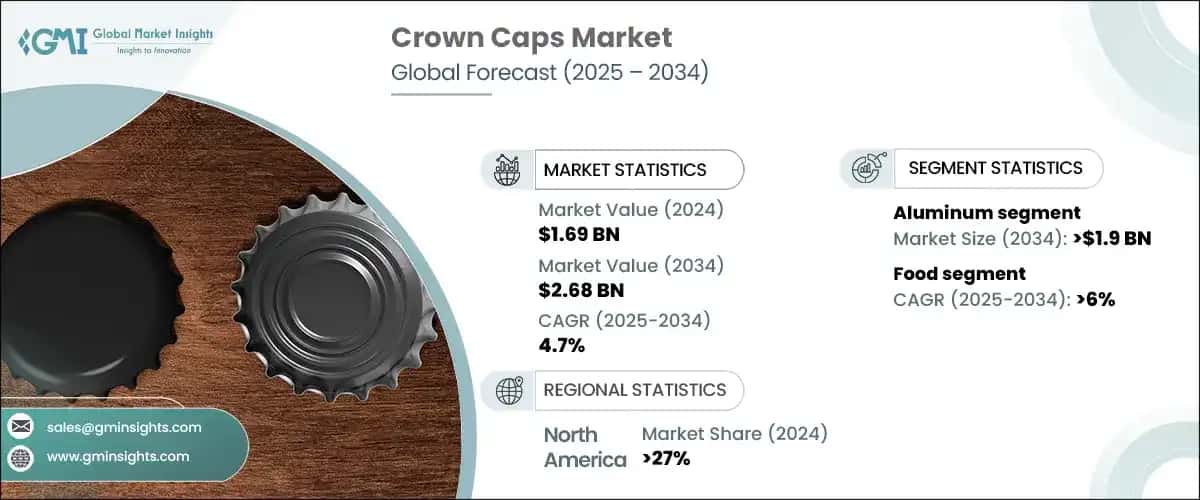 GMI Global Market Insights
Insights to Innovation

Crown Caps Market
Global Forecast (2025 – 2034)

MARKET STATISTICS

Market Value (2024)
$1.69 BN

Market Value (2034)
$2.68 BN

CAGR (2025-2034)
4.7%

REGIONAL STATISTICS

North America
Market Share (2024)
>27%

SEGMENT STATISTICS

Aluminum segment
Market Size (2034): >$1.9 BN

Food segment
CAGR (2025-2034): >6%

sales@gminsights.com

www.gminsights.com